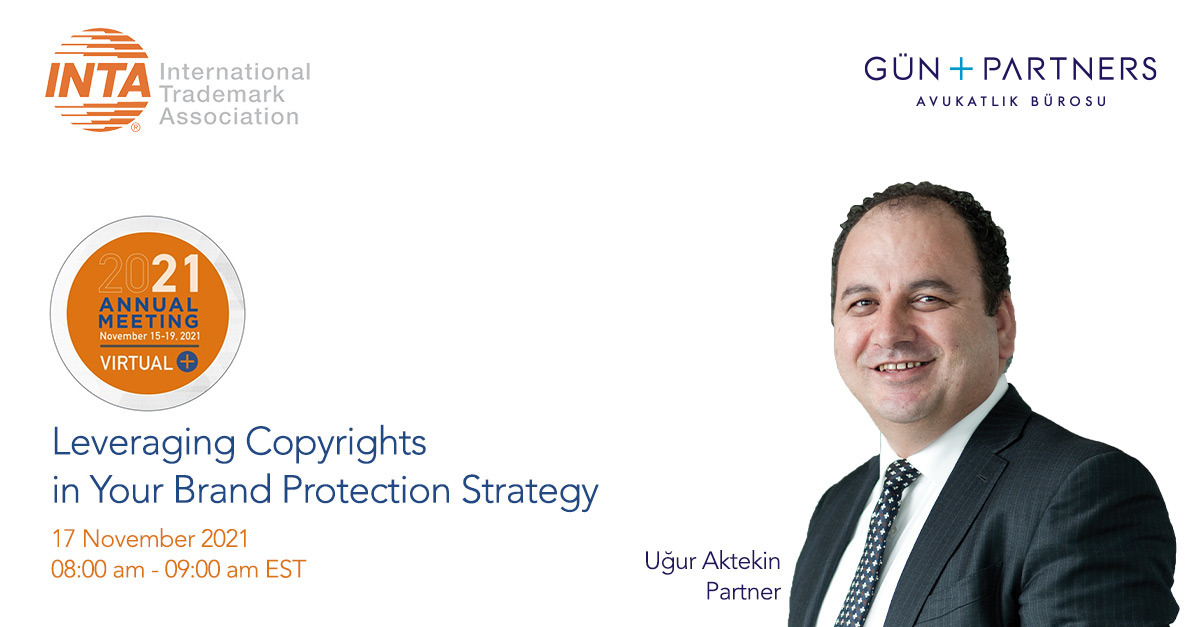 INTA® International Trademark Association

GÜN + PARTNERS
AVUKATLIK BÜROSU

2021
ANNUAL MEETING
November 15-19, 2021
VIRTUAL +

Leveraging Copyrights in Your Brand Protection Strategy

17 November 2021
08:00 am - 09:00 am EST

Uğur Aktekin
Partner